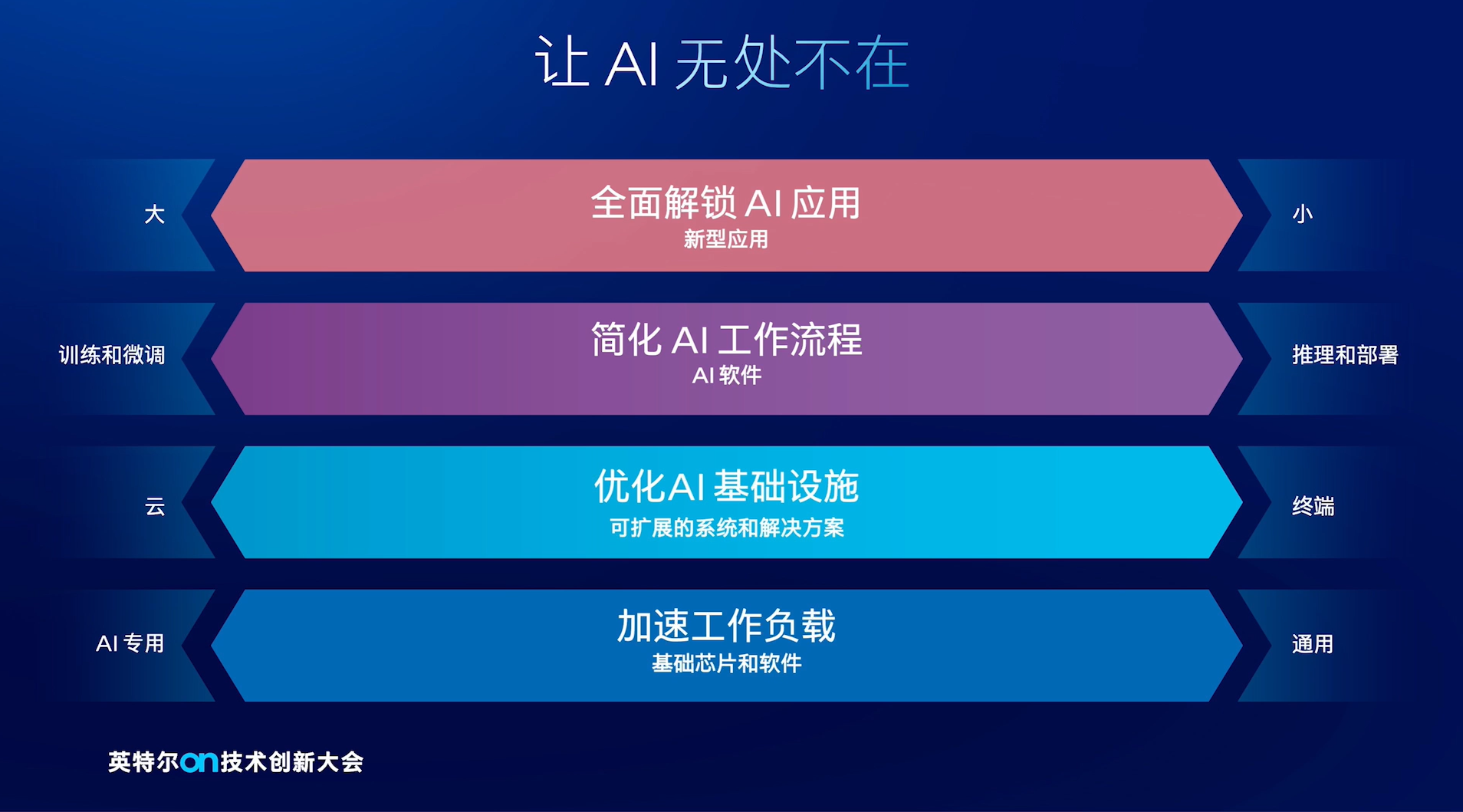 让 AI 无处不在

大

全面解锁 AI 应用
新型应用

小

训练和微调

简化 AI 工作流程
AI 软件

推理和部署

云

优化AI 基础设施
可扩展的系统和解决方案

终端

AI 专用

加速工作负载
基础芯片和软件

通用

英特尔on技术创新大会